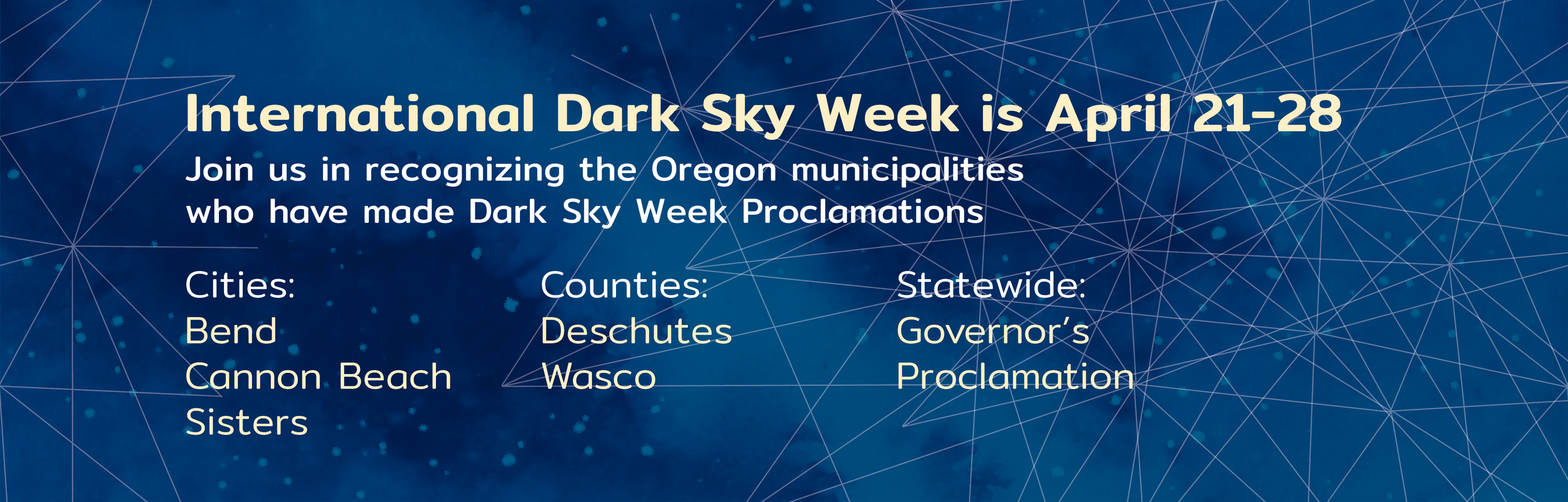 International Dark Sky Week is April 21-28

Join us in recognizing the Oregon municipalities who have made Dark Sky Week Proclamations

Cities:
Bend
Cannon Beach
Sisters

Counties:
Deschutes
Wasco

Statewide:
Governor's Proclamation